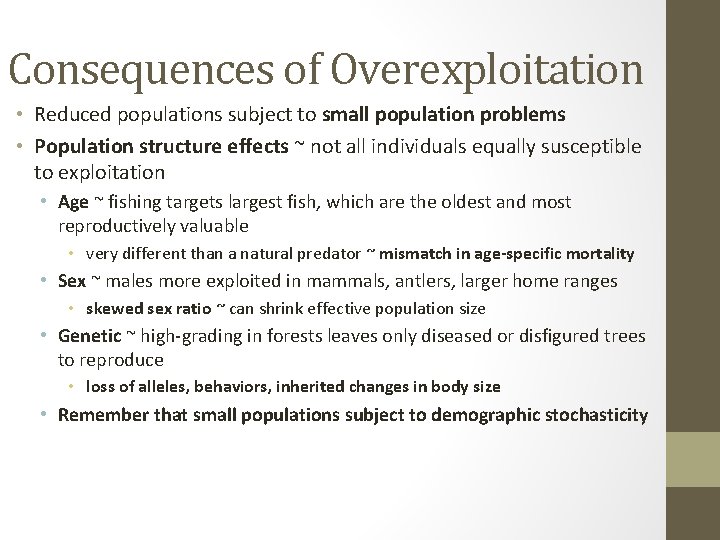 Consequences of Overexploitation

• Reduced populations subject to small population problems
• Population structure effects ~ not all individuals equally susceptible to exploitation
  • Age ~ fishing targets largest fish, which are the oldest and most reproductively valuable
    • very different than a natural predator ~ mismatch in age-specific mortality
  • Sex ~ males more exploited in mammals, antlers, larger home ranges
    • skewed sex ratio ~ can shrink effective population size
  • Genetic ~ high-grading in forests leaves only diseased or disfigured trees to reproduce
    • loss of alleles, behaviors, inherited changes in body size
  • Remember that small populations subject to demographic stochasticity